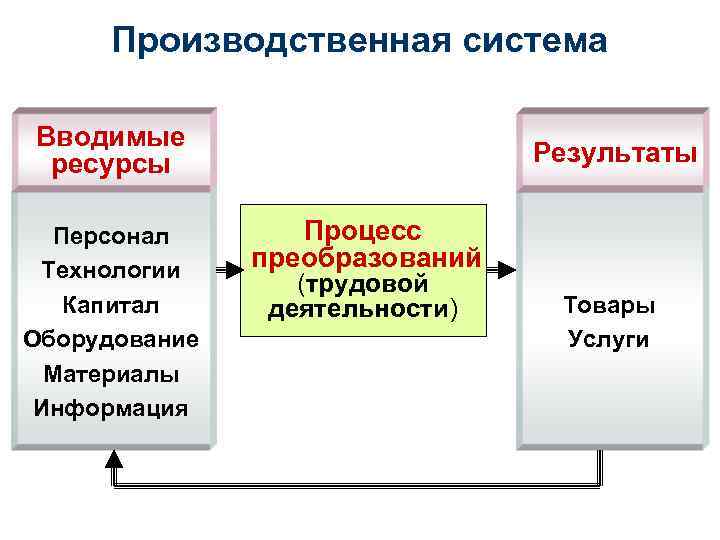 Производственная система

Вводимые ресурсы

Персонал
Технологии
Капитал
Оборудование
Материалы
Информация

Процесс преобразований (трудовой деятельности)

Результаты

Товары
Услуги